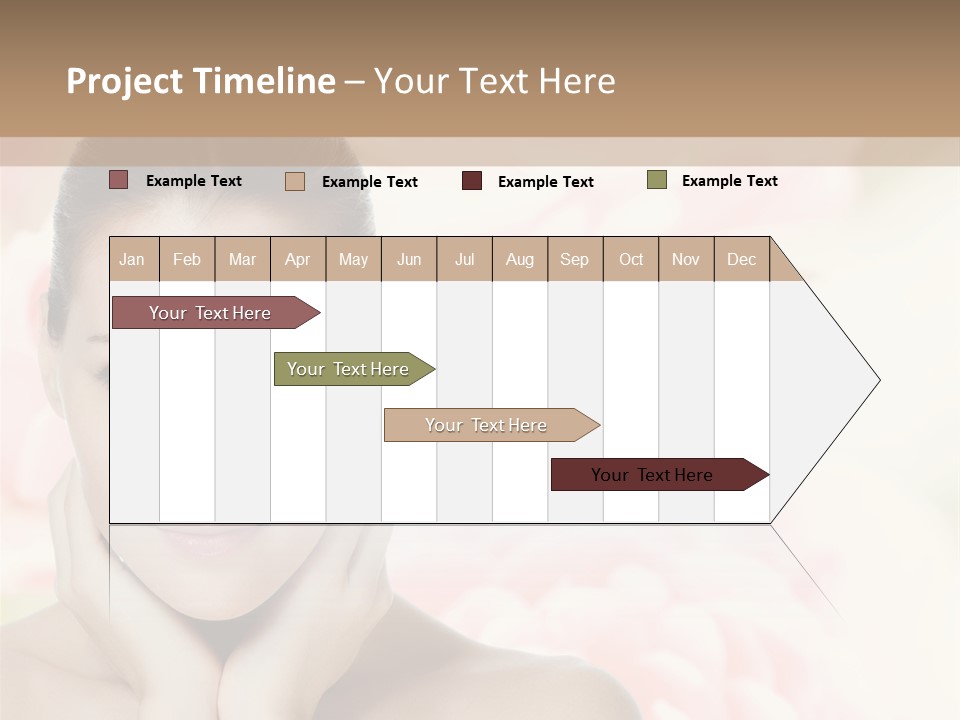 Project Timeline – Your Text Here

Example Text Example Text Example Text Example Text

| Jan | Feb | Mar | Apr | May | Jun | Jul | Aug | Sep | Oct | Nov | Dec |
|---|---|---|---|---|---|---|---|---|---|---|---|

Your Text Here

Your Text Here

Your Text Here

Your Text Here